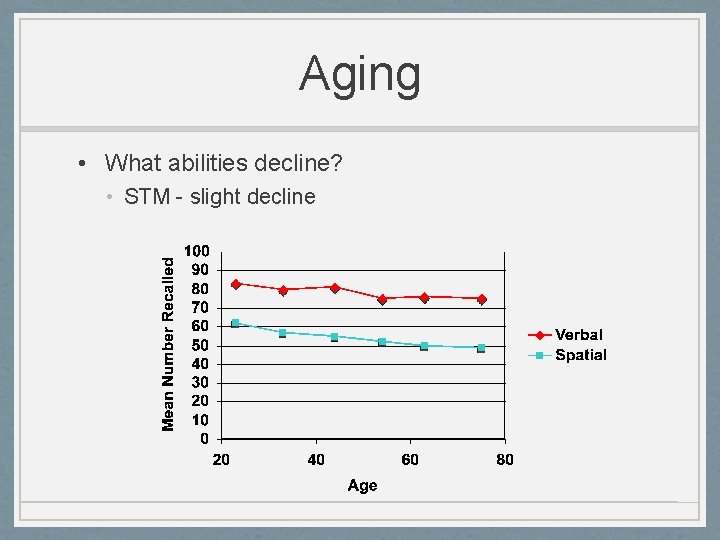 Aging

• What abilities decline?
  • STM - slight decline

Mean Number Recalled
100
90
80
70
60
50
40
30
20
10
0
20 40 60 80
Age

Verbal
Spatial